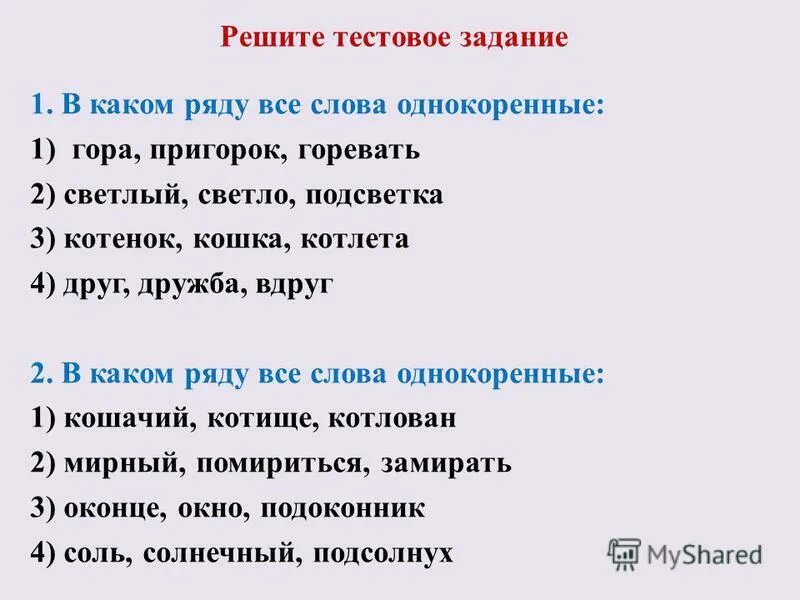 Решите тестовое задание

1. В каком ряду все слова однокоренные:
1) гора, пригорок, горевать
2) светлый, светло, подсветка
3) котенок, кошка, котлета
4) друг, дружба, вдруг

2. В каком ряду все слова однокоренные:
1) кошачий, котище, котлован
2) мирный, помириться, замирать
3) оконце, окно, подоконник
4) соль, солнечный, подсолнух

MyShared